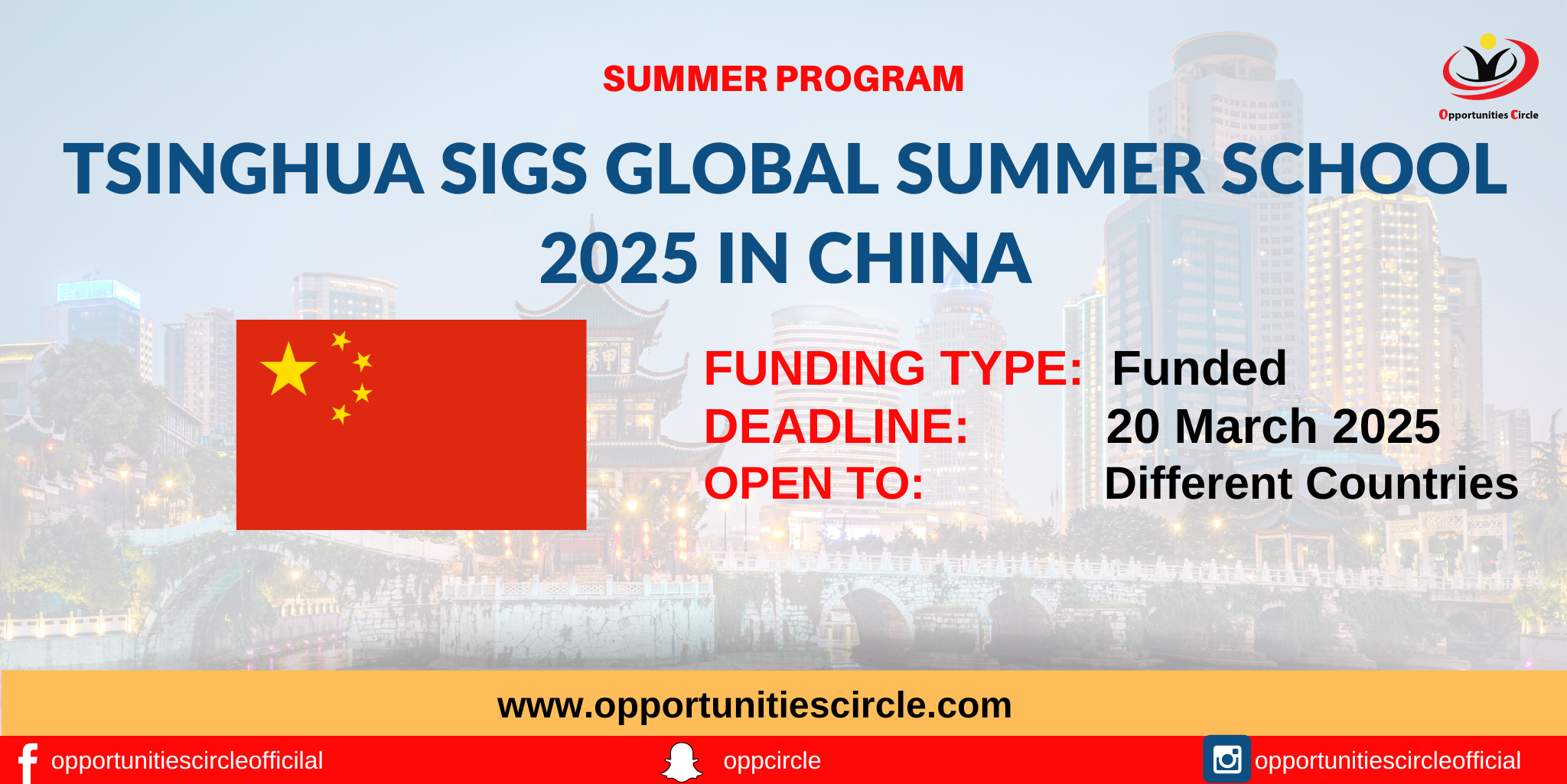 SUMMER PROGRAM

Opportunities Circle

TSINGHUA SIGS GLOBAL SUMMER SCHOOL 2025 IN CHINA

FUNDING TYPE: Funded
DEADLINE: 20 March 2025
OPEN TO: Different Countries

www.opportunitiescircle.com

opportunitiescircleofficilal
oppcircle
opportunitiescircleofficial